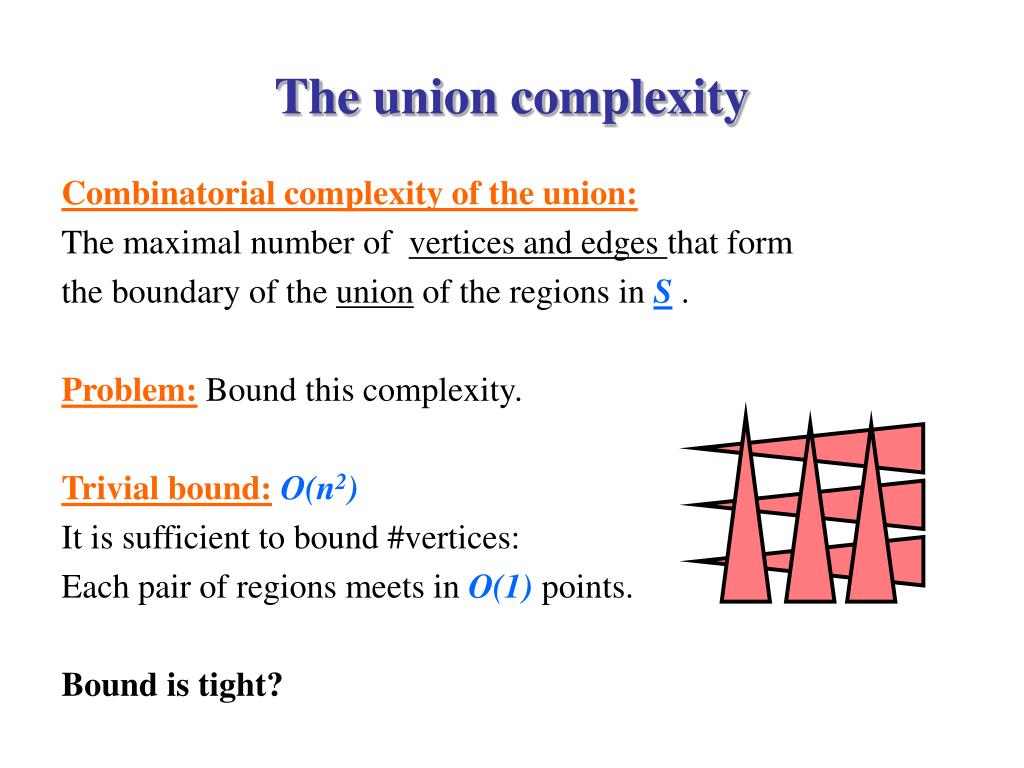 The union complexity

Combinatorial complexity of the union:
The maximal number of vertices and edges that form the boundary of the union of the regions in $S$ .

Problem: Bound this complexity.

Trivial bound: $O(n^2)$
It is sufficient to bound #vertices:
Each pair of regions meets in $O(1)$ points.

Bound is tight?